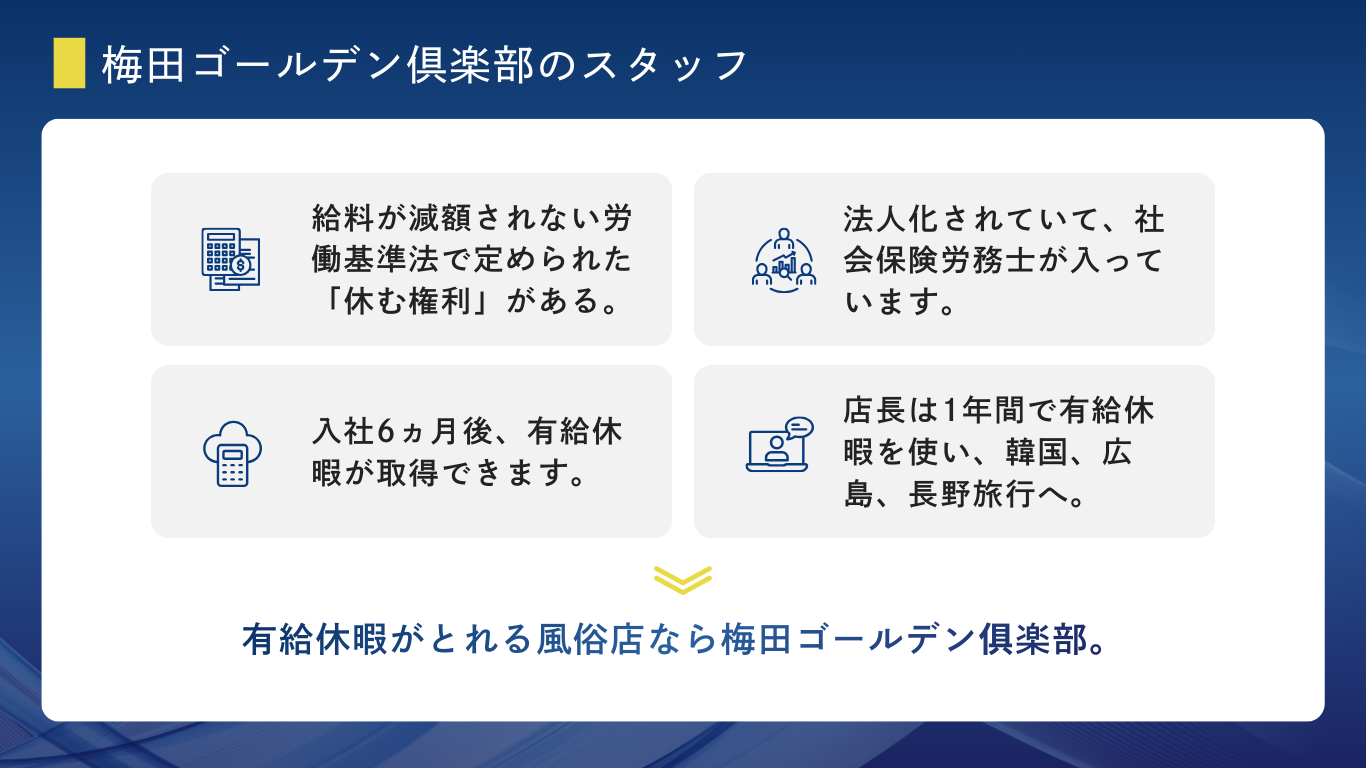 梅田ゴールデン倶楽部のスタッフ

給料が減額されない労働基準法で定められた「休む権利」がある。

法人化されていて、社会保険労務士が入っています。

入社6ヵ月後、有給休暇が取得できます。

店長は1年間で有給休暇を使い、韓国、広島、長野旅行へ。

有給休暇がとれる風俗店なら梅田ゴールデン倶楽部。